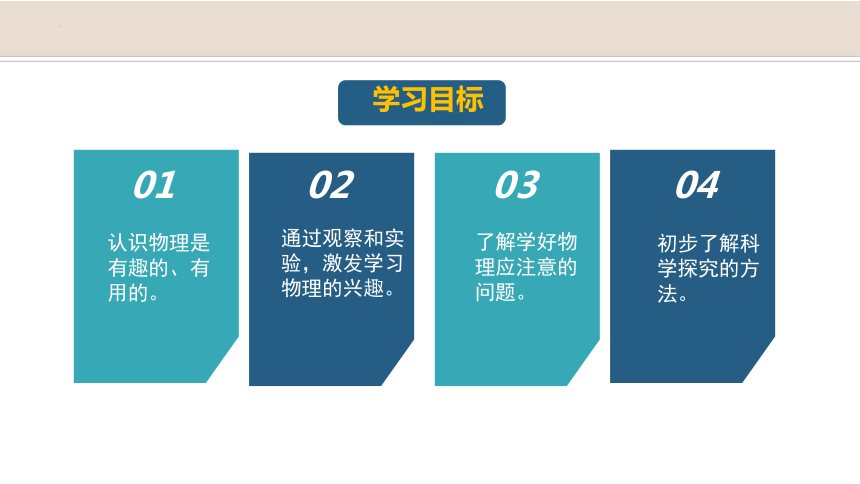 学习目标

01

认识物理是有趣的、有用的。

02

通过观察和实验，激发学习物理的兴趣。

03

了解学好物理应注意的问题。

04

初步了解科学探究的方法。